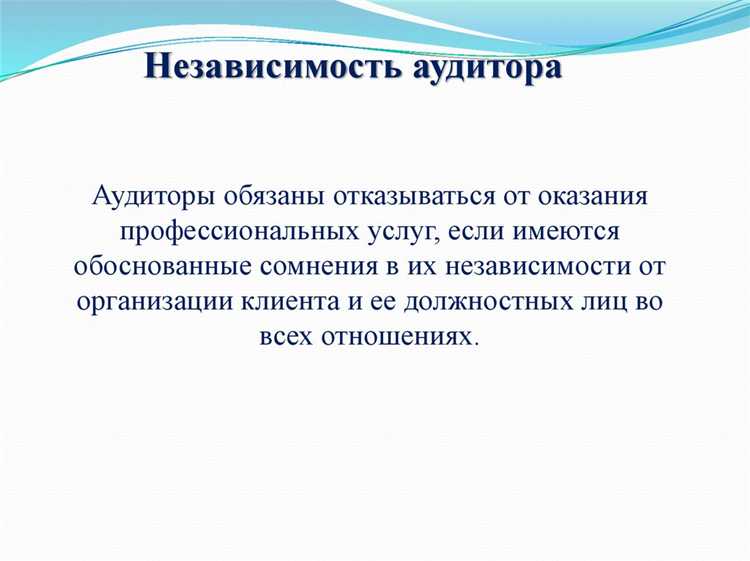 Независимость аудитора

Аудиторы обязаны отказываться от оказания профессиональных услуг, если имеются обоснованные сомнения в их независимости от организации клиента и ее должностных лиц во всех отношениях.